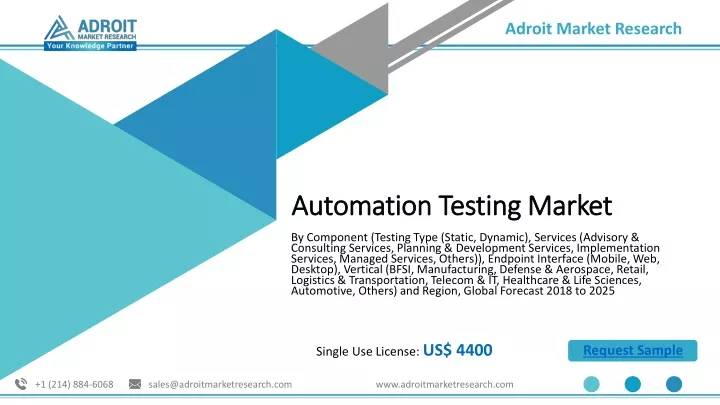 ADROIT
MARKET RESEARCH
Your Knowledge Partner

Adroit Market Research

Automation Testing Market

By Component (Testing Type (Static, Dynamic), Services (Advisory & Consulting Services, Planning & Development Services, Implementation Services, Managed Services, Others)), Endpoint Interface (Mobile, Web, Desktop), Vertical (BFSI, Manufacturing, Defense & Aerospace, Retail, Logistics & Transportation, Telecom & IT, Healthcare & Life Sciences, Automotive, Others) and Region, Global Forecast 2018 to 2025

Single Use License: US$ 4400

Request Sample

+1 (214) 884-6068

sales@adroitmarketresearch.com

www.adroitmarketresearch.com